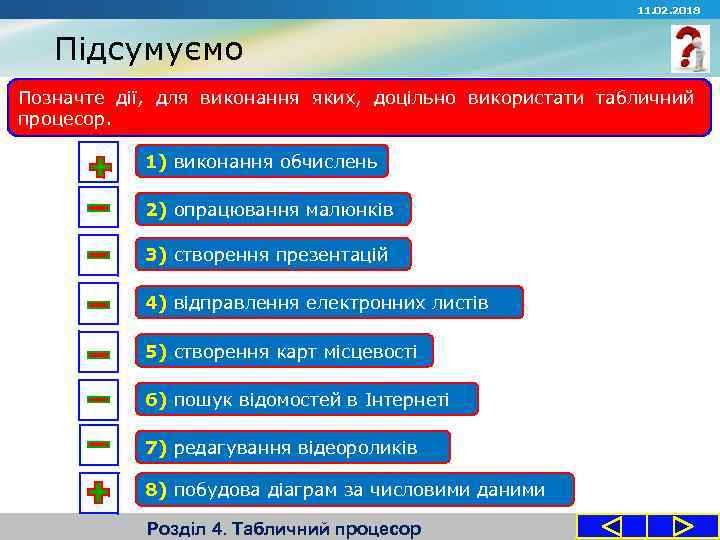 11.02.2018

Підсумуємо

Позначте дії, для виконання яких, доцільно використати табличний процесор.

+ 1) виконання обчислень

− 2) опрацювання малюнків

− 3) створення презентацій

− 4) відправлення електронних листів

− 5) створення карт місцевості

− 6) пошук відомостей в Інтернеті

− 7) редагування відеороликів

+ 8) побудова діаграм за числовими даними

Розділ 4. Табличний процесор